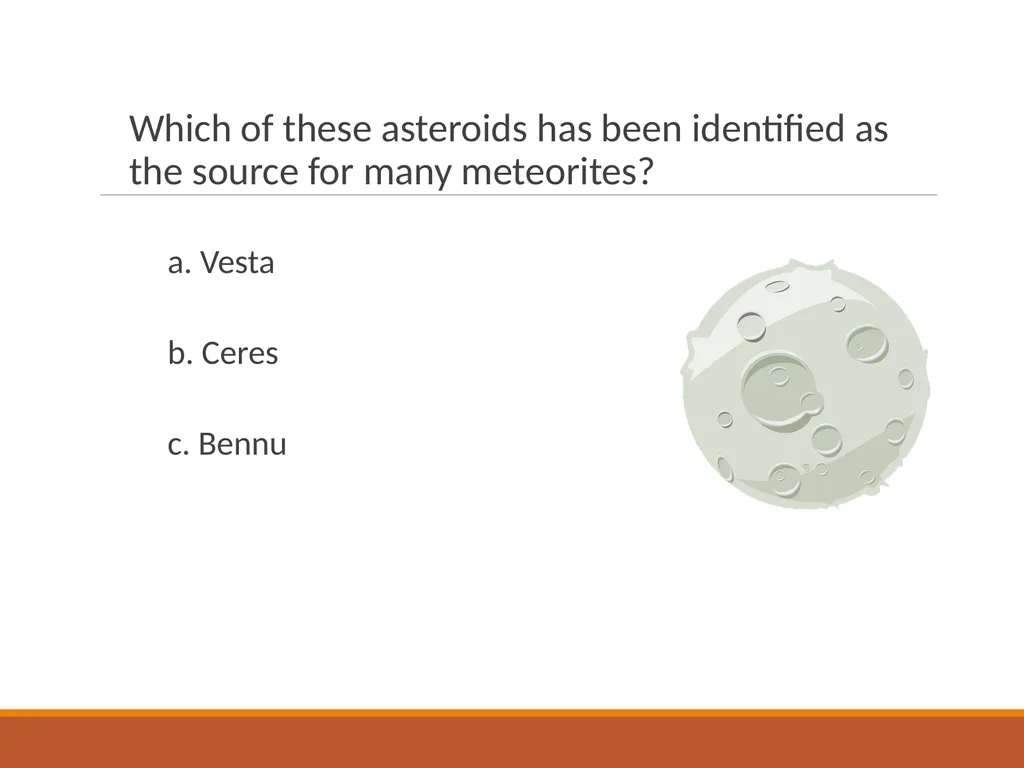 Which of these asteroids has been identified as the source for many meteorites?

a. Vesta

b. Ceres

c. Bennu